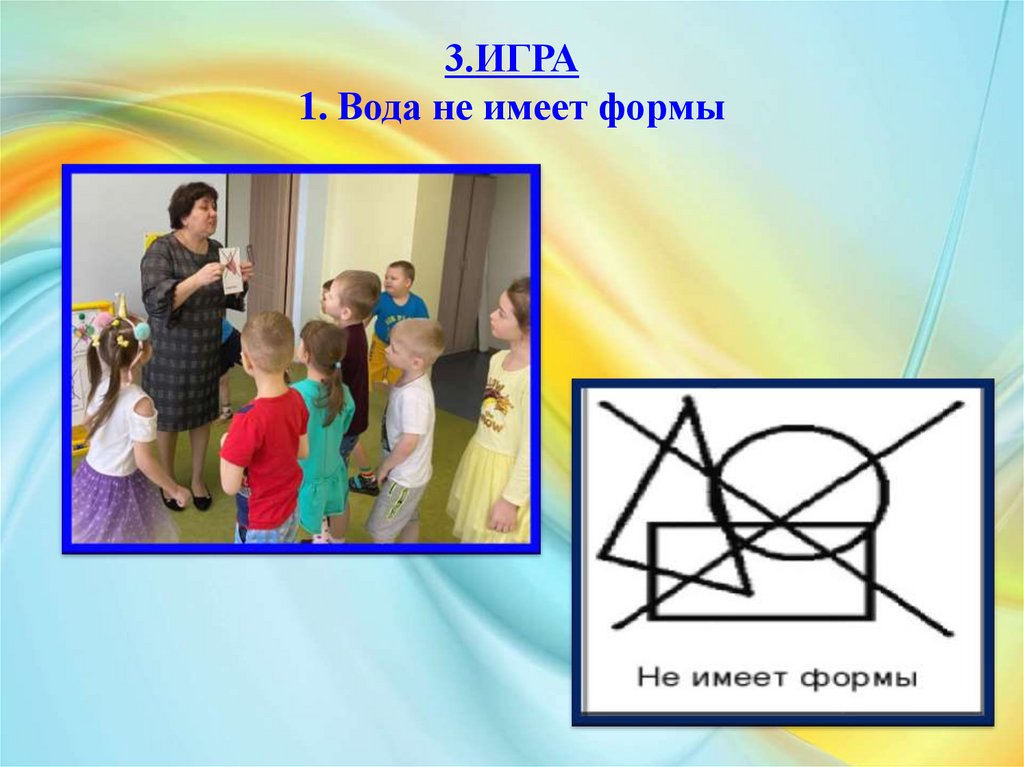 3.ИГРА
1. Вода не имеет формы

Не имеет формы